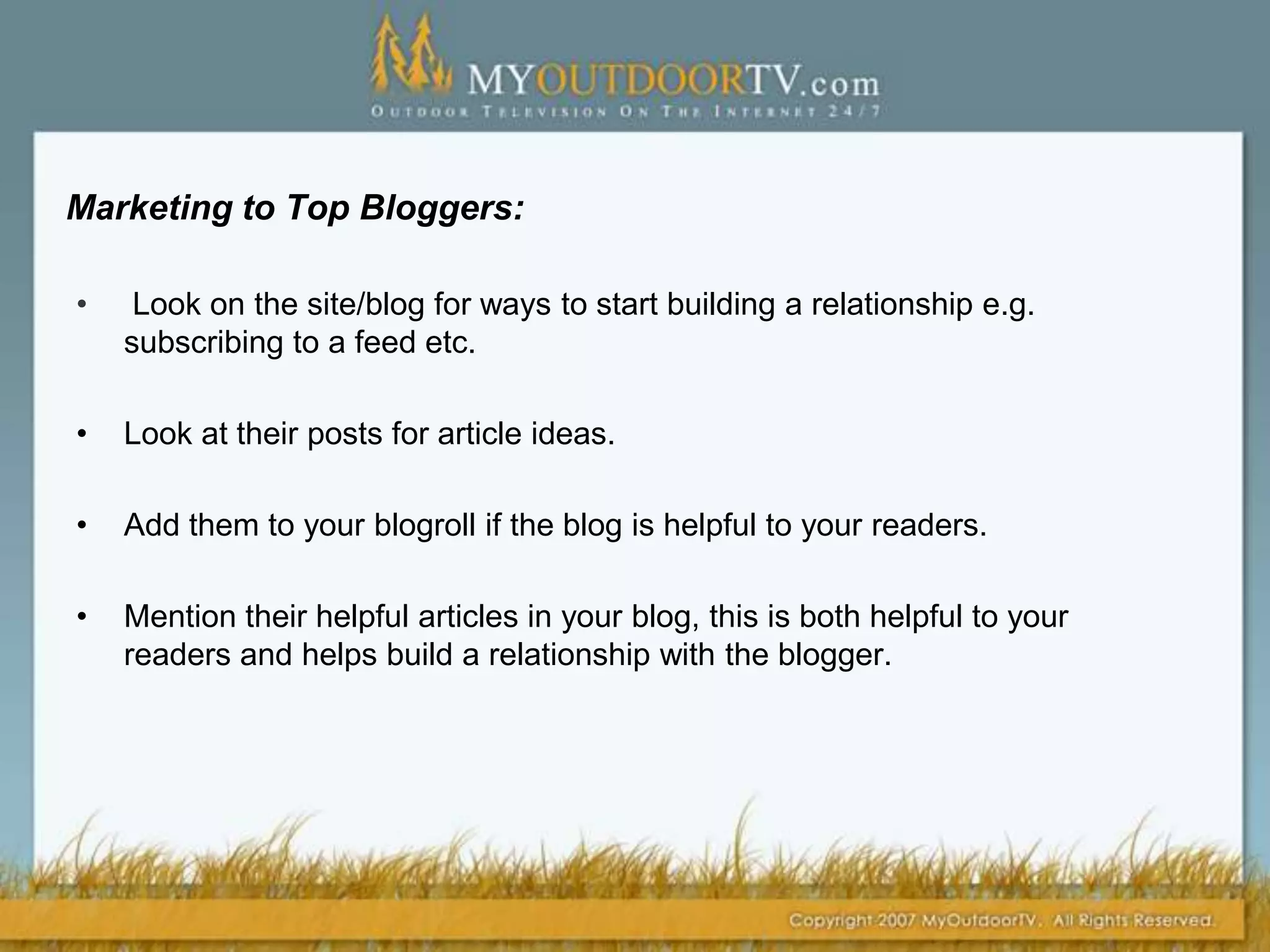 MYOUTDOORTV.com
OUTDOOR TELEVISION ON THE INTERNET 24/7

Marketing to Top Bloggers:

• Look on the site/blog for ways to start building a relationship e.g. subscribing to a feed etc.

• Look at their posts for article ideas.

• Add them to your blogroll if the blog is helpful to your readers.

• Mention their helpful articles in your blog, this is both helpful to your readers and helps build a relationship with the blogger.

Copyright 2007 MyOutdoorTV. All Rights Reserved.